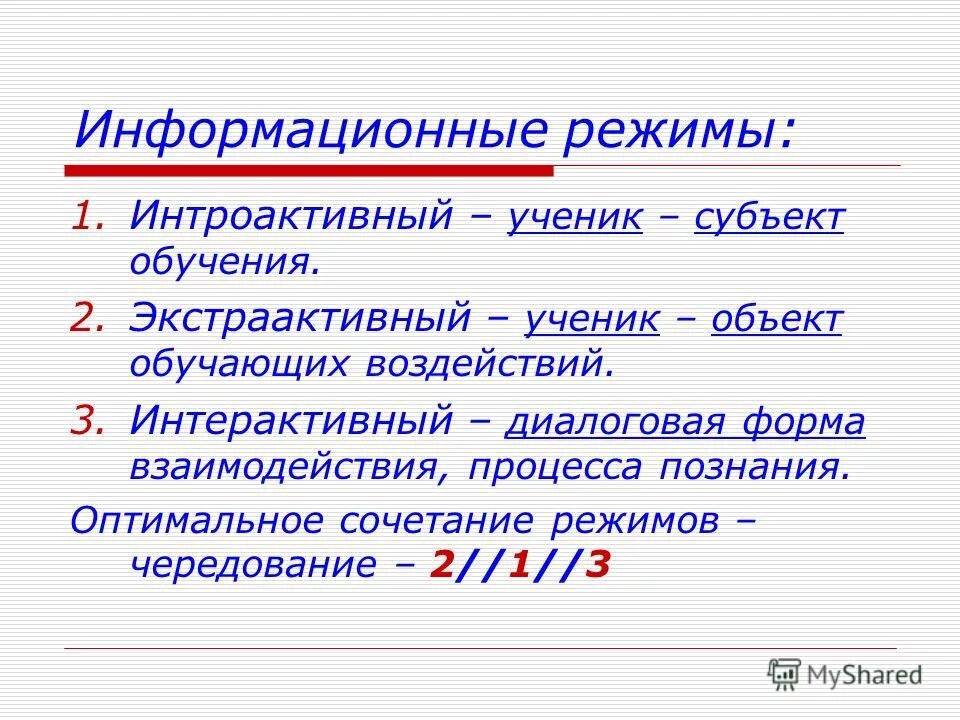 Информационные режимы:

1. Интроактивный – ученик – субъект обучения.

2. Экстраактивный – ученик – объект обучающих воздействий.

3. Интерактивный – диалоговая форма взаимодействия, процесса познания.

Оптимальное сочетание режимов – чередование – 2//1//3

MyShared